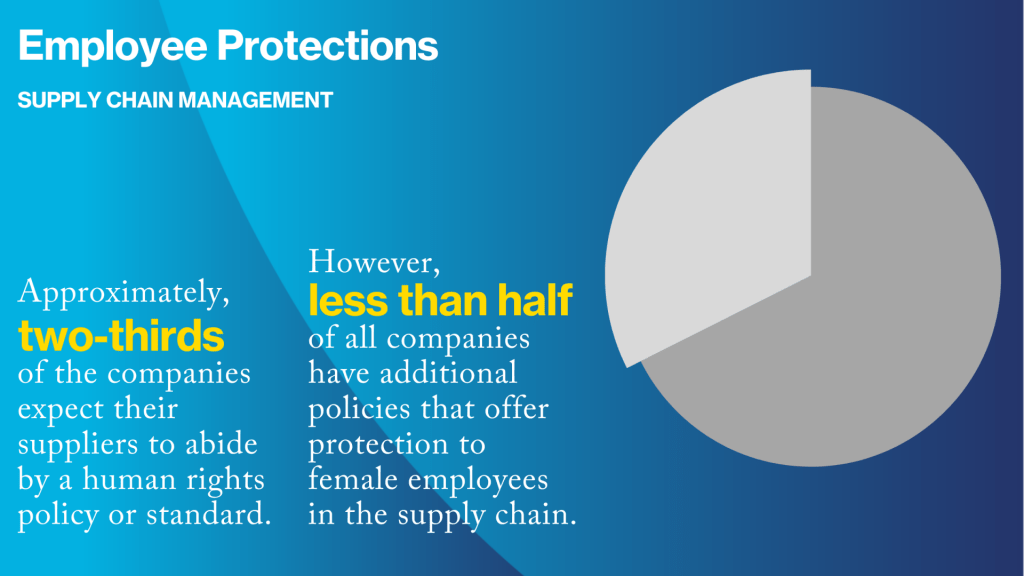 Employee Protections

SUPPLY CHAIN MANAGEMENT

Approximately, two-thirds of the companies expect their suppliers to abide by a human rights policy or standard.

However, less than half of all companies have additional policies that offer protection to female employees in the supply chain.